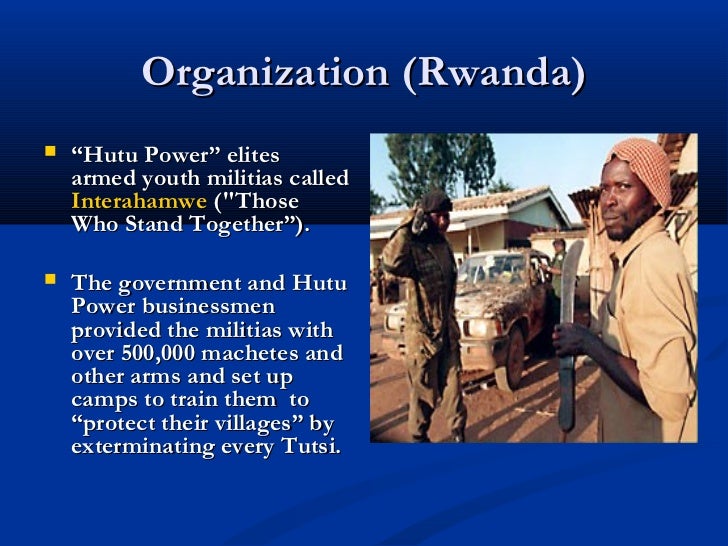 Organization (Rwanda)

▪ “Hutu Power” elites armed youth militias called Interahamwe ("Those Who Stand Together”).

▪ The government and Hutu Power businessmen provided the militias with over 500,000 machetes and other arms and set up camps to train them to “protect their villages” by exterminating every Tutsi.